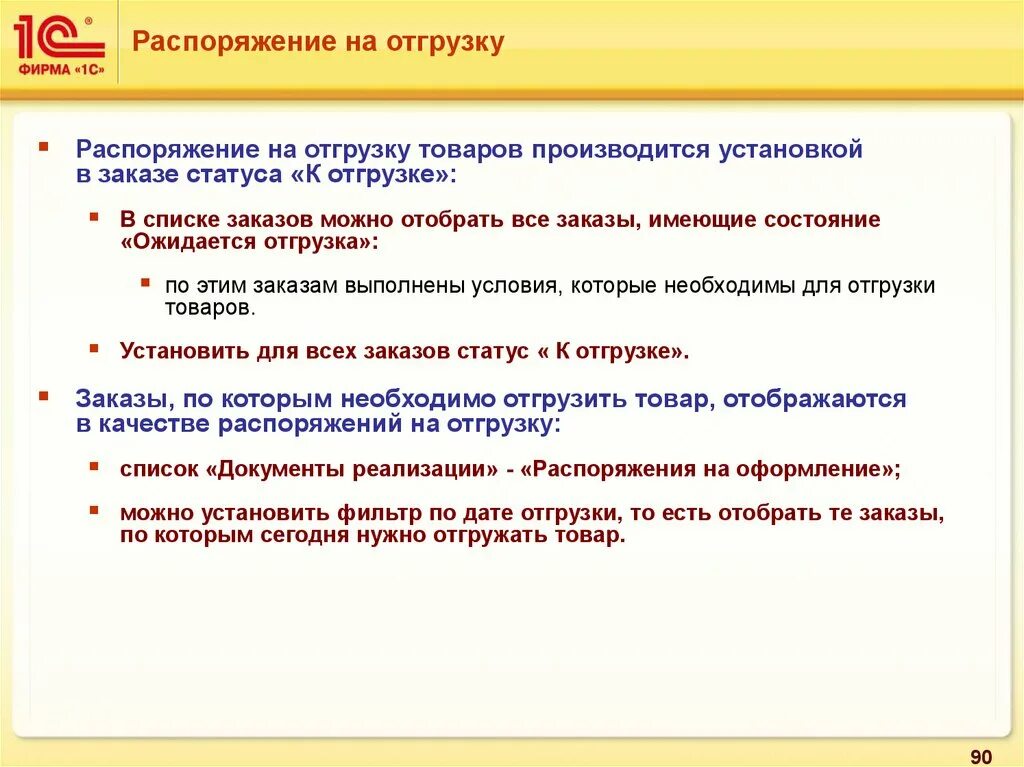 1С® ФИРМА «1С»

Распоряжение на отгрузку

Распоряжение на отгрузку товаров производится установкой в заказе статуса «К отгрузке»:

В списке заказов можно отобрать все заказы, имеющие состояние «Ожидается отгрузка»:

по этим заказам выполнены условия, которые необходимы для отгрузки товаров.

Установить для всех заказов статус « К отгрузке».

Заказы, по которым необходимо отгрузить товар, отображаются в качестве распоряжений на отгрузку:

список «Документы реализации» - «Распоряжения на оформление»;

можно установить фильтр по дате отгрузки, то есть отобрать те заказы, по которым сегодня нужно отгружать товар.

90